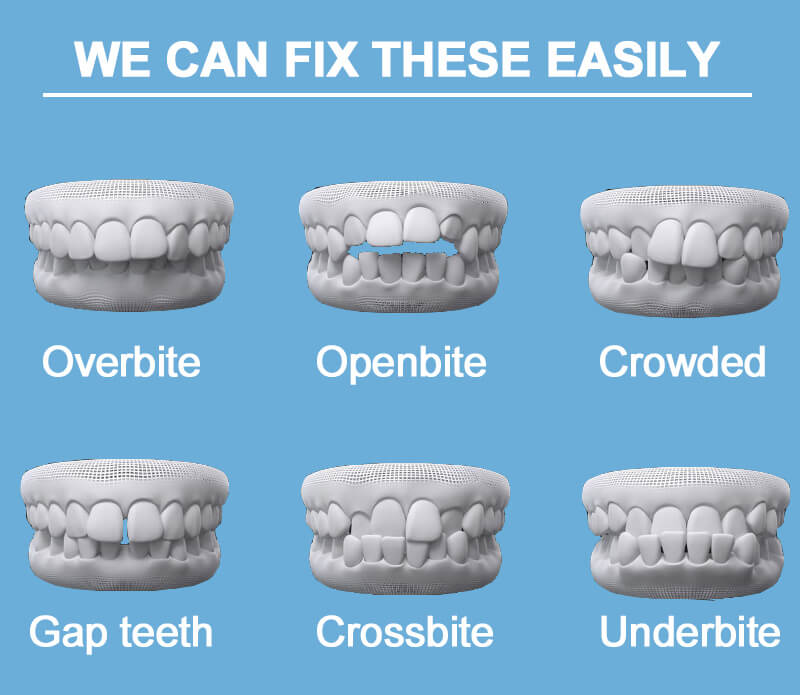 WE CAN FIX THESE EASILY

Overbite

Openbite

Crowded

Gap teeth

Crossbite

Underbite